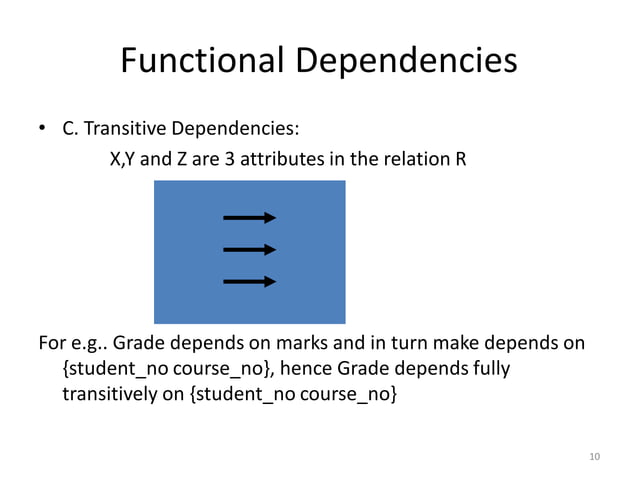 Functional Dependencies

• C. Transitive Dependencies:
X,Y and Z are 3 attributes in the relation R

For e.g.. Grade depends on marks and in turn make depends on {student_no course_no}, hence Grade depends fully transitively on {student_no course_no}

10